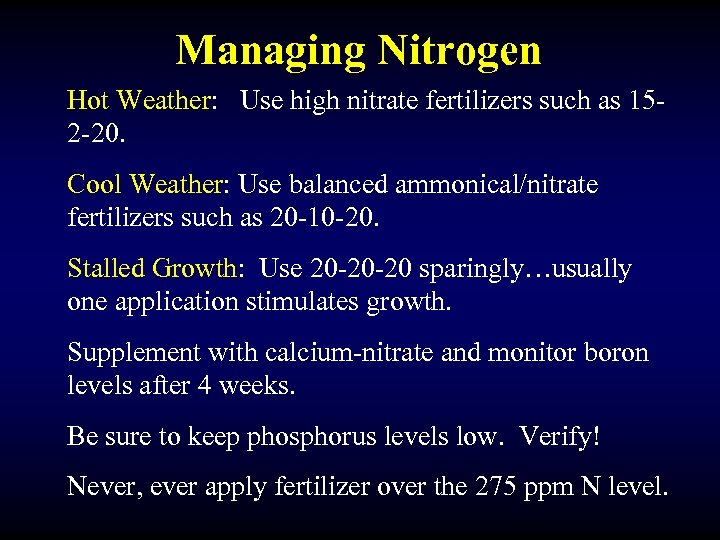 Managing Nitrogen

Hot Weather: Use high nitrate fertilizers such as 15-2-20.

Cool Weather: Use balanced ammonical/nitrate fertilizers such as 20-10-20.

Stalled Growth: Use 20-20-20 sparingly…usually one application stimulates growth.

Supplement with calcium-nitrate and monitor boron levels after 4 weeks.

Be sure to keep phosphorus levels low. Verify!

Never, ever apply fertilizer over the 275 ppm N level.